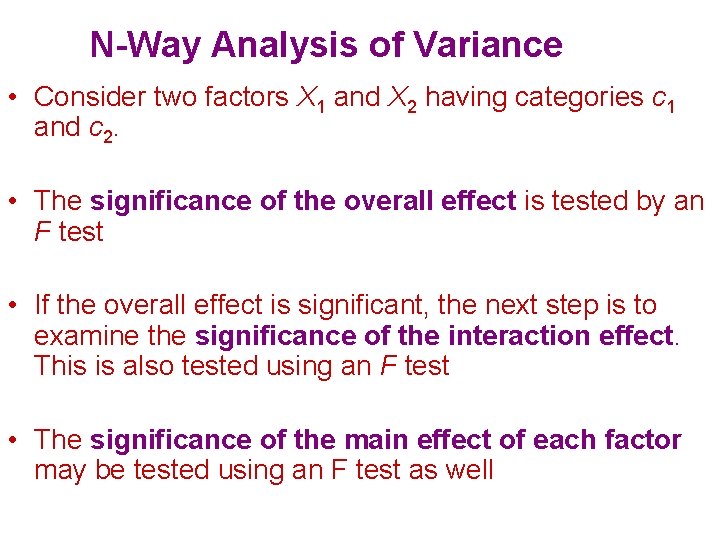 N-Way Analysis of Variance

• Consider two factors $X_1$ and $X_2$ having categories $c_1$ and $c_2$.

• The significance of the overall effect is tested by an $F$ test

• If the overall effect is significant, the next step is to examine the significance of the interaction effect. This is also tested using an $F$ test

• The significance of the main effect of each factor may be tested using an F test as well